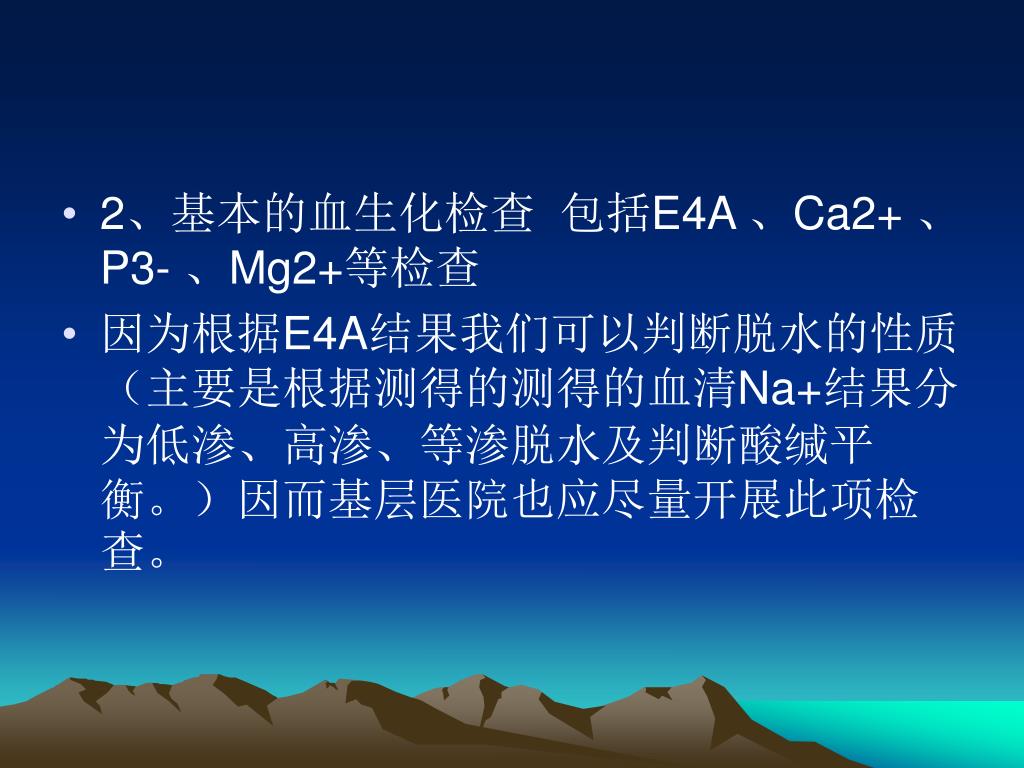 • 2、基本的血生化检查 包括E4A 、Ca2+ 、P3- 、Mg2+等检查

• 因为根据E4A结果我们可以判断脱水的性质（主要是根据测得的测得的血清Na+结果分为低渗、高渗、等渗脱水及判断酸缄平衡。）因而基层医院也应尽量开展此项检查。